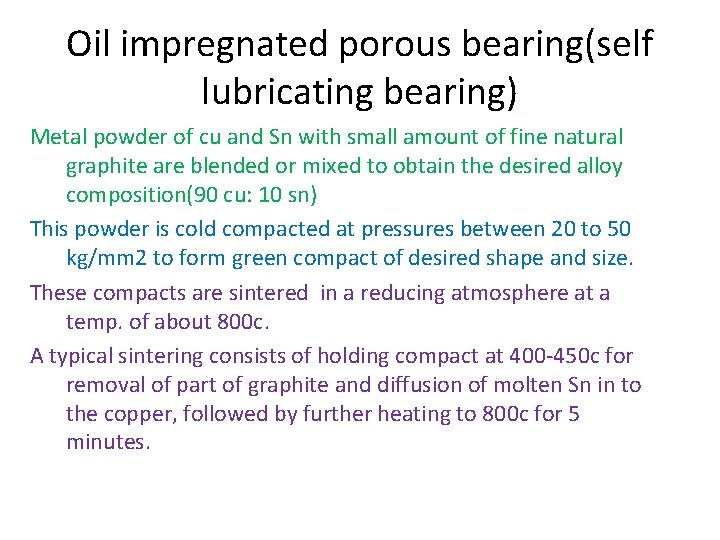 Oil impregnated porous bearing(self lubricating bearing)

Metal powder of cu and Sn with small amount of fine natural graphite are blended or mixed to obtain the desired alloy composition(90 cu: 10 sn)

This powder is cold compacted at pressures between 20 to 50 kg/mm2 to form green compact of desired shape and size.

These compacts are sintered in a reducing atmosphere at a temp. of about 800c.

A typical sintering consists of holding compact at 400-450c for removal of part of graphite and diffusion of molten Sn in to the copper, followed by further heating to 800c for 5 minutes.